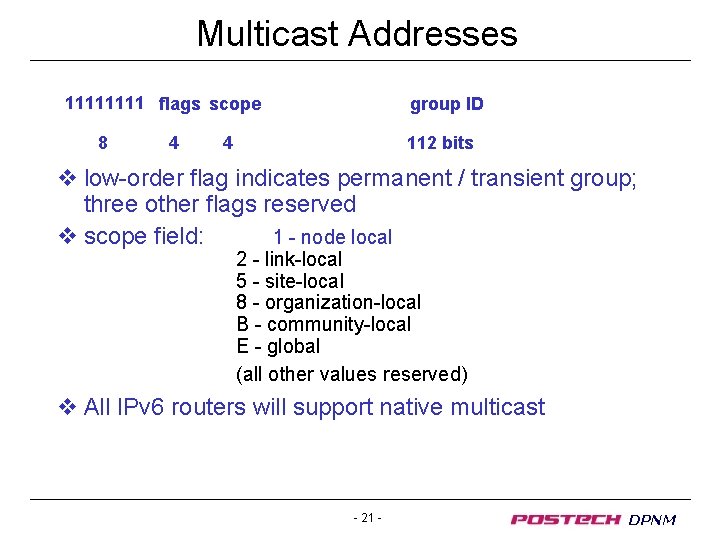 Multicast Addresses

| 11111111 | flags | scope | group ID |
|---|---|---|---|
| 8 | 4 | 4 | 112 bits |

❖ low-order flag indicates permanent / transient group; three other flags reserved

❖ scope field: 1 - node local
2 - link-local
5 - site-local
8 - organization-local
B - community-local
E - global
(all other values reserved)

❖ All IPv6 routers will support native multicast

- 21 -

POSTECH DPNM